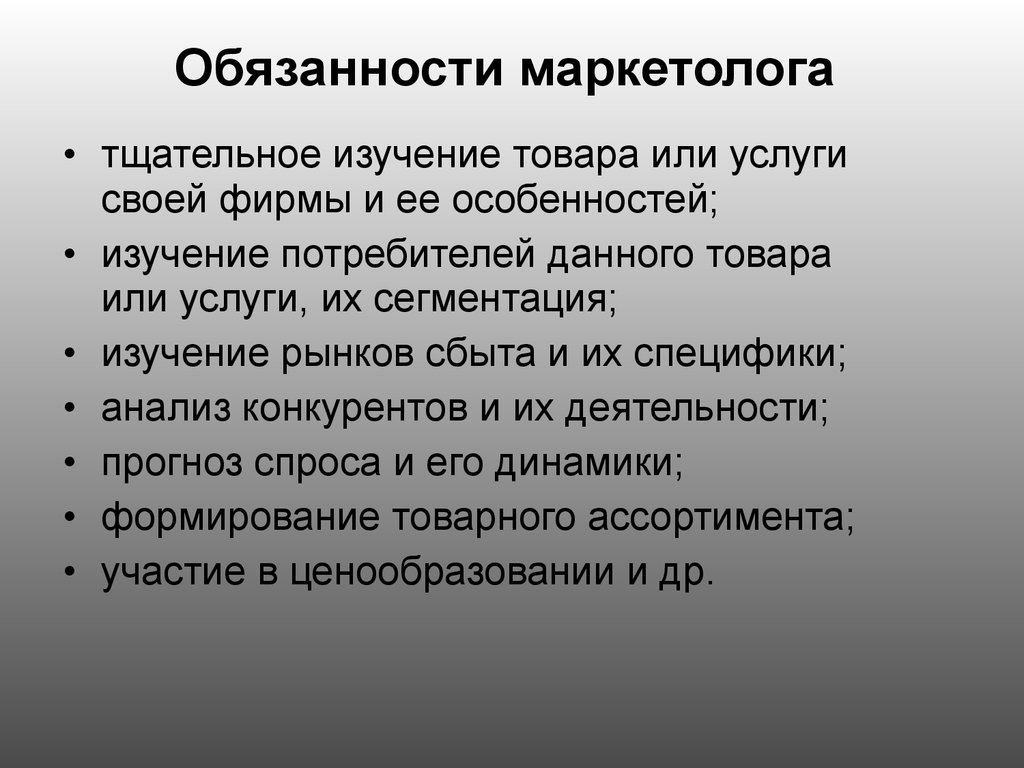 Обязанности маркетолога

• тщательное изучение товара или услуги своей фирмы и ее особенностей;
• изучение потребителей данного товара или услуги, их сегментация;
• изучение рынков сбыта и их специфики;
• анализ конкурентов и их деятельности;
• прогноз спроса и его динамики;
• формирование товарного ассортимента;
• участие в ценообразовании и др.